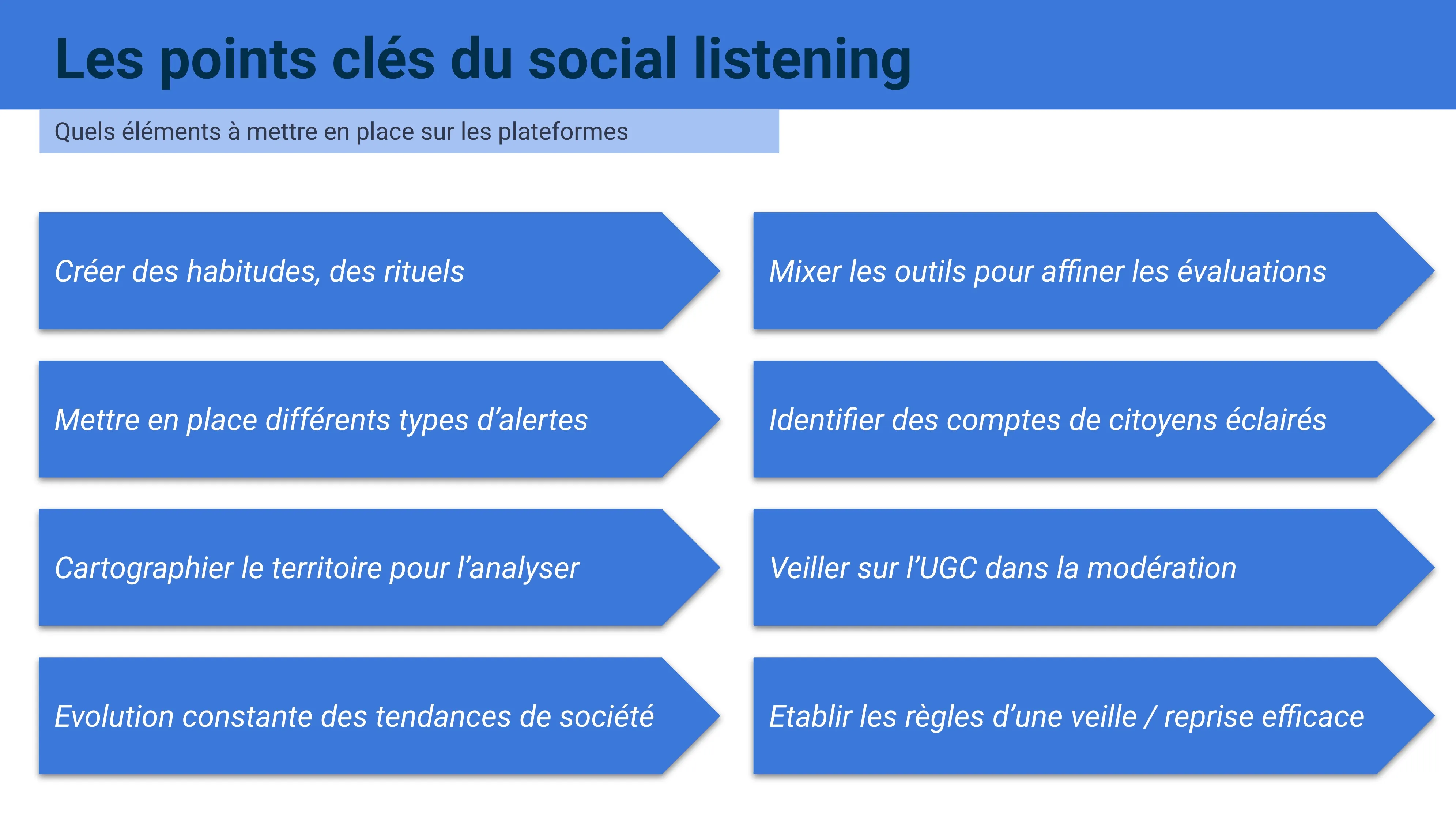 Les points clés du social listening

Quels éléments à mettre en place sur les plateformes

Créer des habitudes, des rituels

Mettre en place différents types d’alertes

Cartographier le territoire pour l’analyser

Evolution constante des tendances de société

Mixer les outils pour affiner les évaluations

Identifier des comptes de citoyens éclairés

Veiller sur l’UGC dans la modération

Etablir les règles d’une veille / reprise efficace